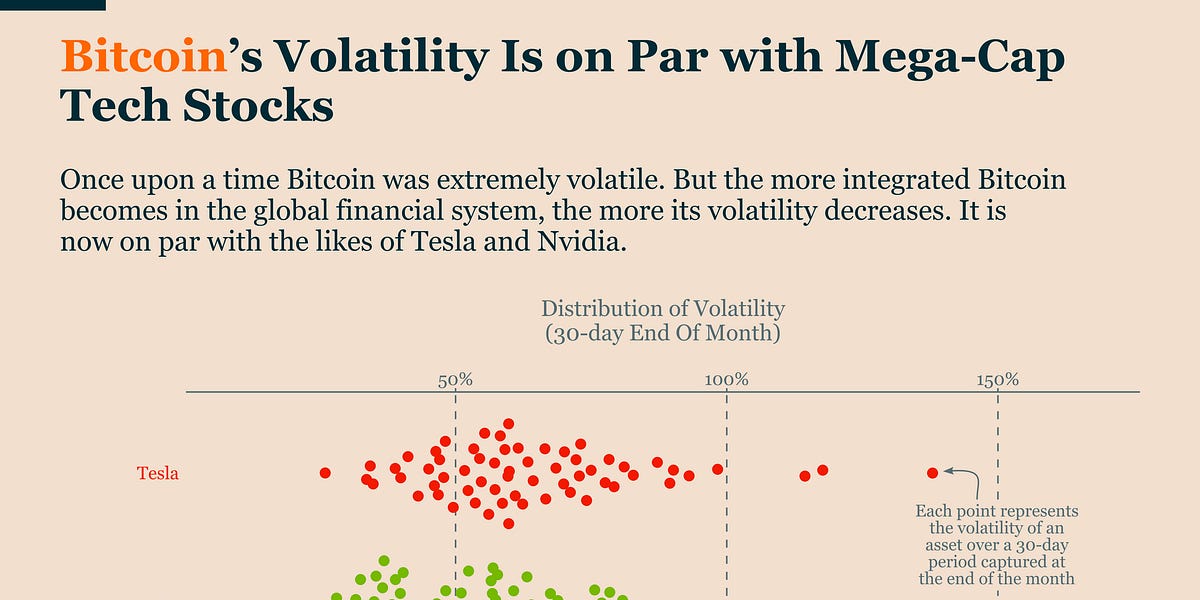 Bitcoin's Volatility Is on Par with Mega-Cap Tech Stocks

Once upon a time Bitcoin was extremely volatile. But the more integrated Bitcoin becomes in the global financial system, the more its volatility decreases. It is now on par with the likes of Tesla and Nvidia.

Distribution of Volatility
(30-day End Of Month)

50%
100%
150%

Tesla

Each point represents the volatility of an asset over a 30-day period captured at the end of the month